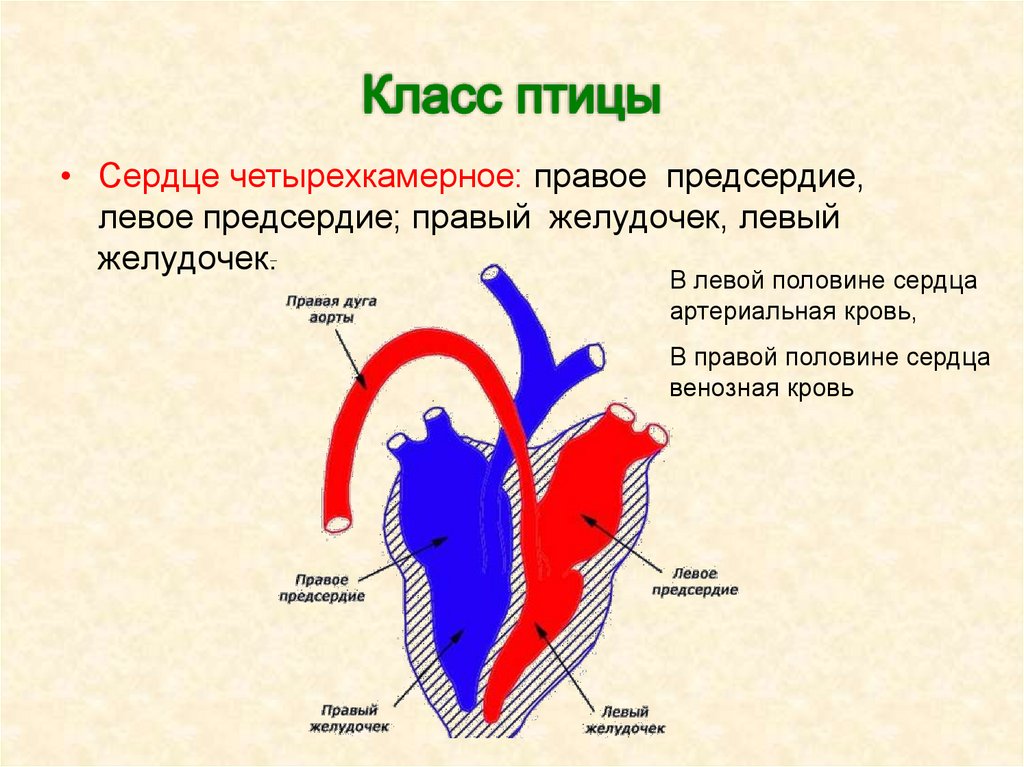 Класс птицы

• Сердце четырехкамерное: правое предсердие, левое предсердие; правый желудочек, левый желудочек.

В левой половине сердца артериальная кровь,

В правой половине сердца венозная кровь

Правая дуга аорты

Правое предсердие

Левое предсердие

Правый желудочек

Левый желудочек